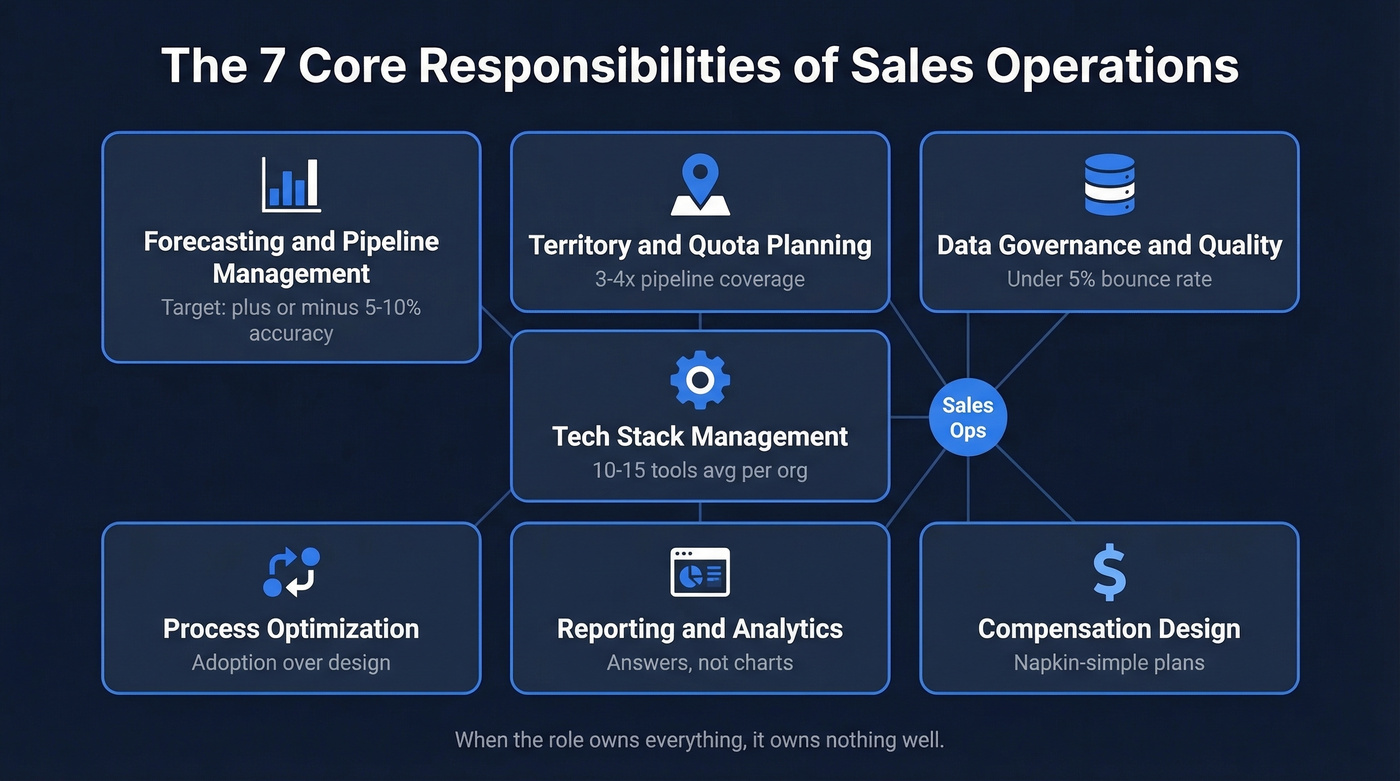 The 7 Core Responsibilities of Sales Operations

Forecasting and Pipeline Management
Target: plus or minus 5-10% accuracy

Territory and Quota Planning
3-4x pipeline coverage

Data Governance and Quality
Under 5% bounce rate

Tech Stack Management
10-15 tools avg per org

Sales Ops

Process Optimization
Adoption over design

Reporting and Analytics
Answers, not charts

Compensation Design
Napkin-simple plans

When the role owns everything, it owns nothing well.